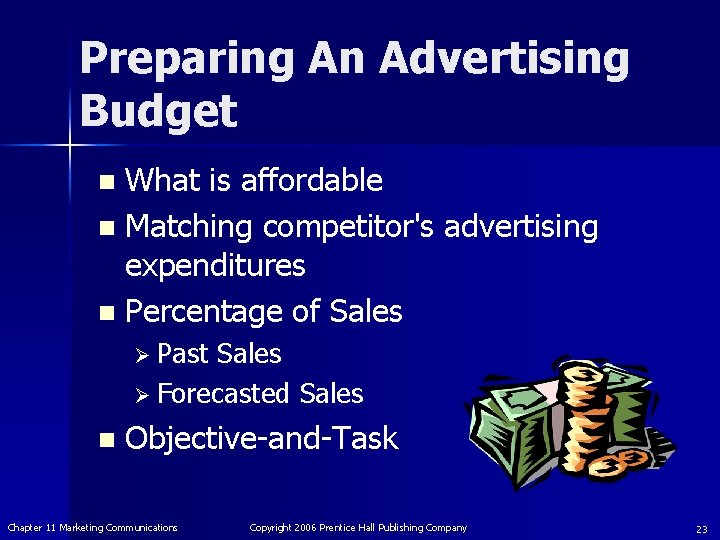 Preparing An Advertising Budget

- What is affordable
- Matching competitor's advertising expenditures
- Percentage of Sales
  - Past Sales
  - Forecasted Sales
- Objective-and-Task

Chapter 11 Marketing Communications

Copyright 2006 Prentice Hall Publishing Company

23